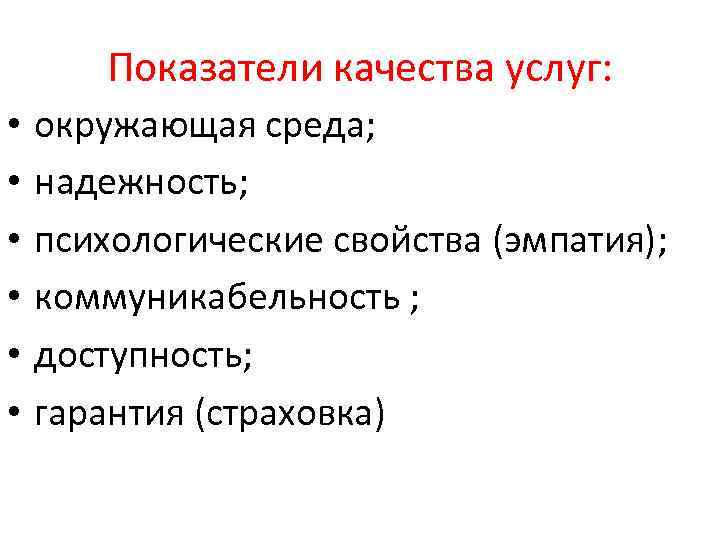 Показатели качества услуг:

• окружающая среда;
• надежность;
• психологические свойства (эмпатия);
• коммуникабельность ;
• доступность;
• гарантия (страховка)